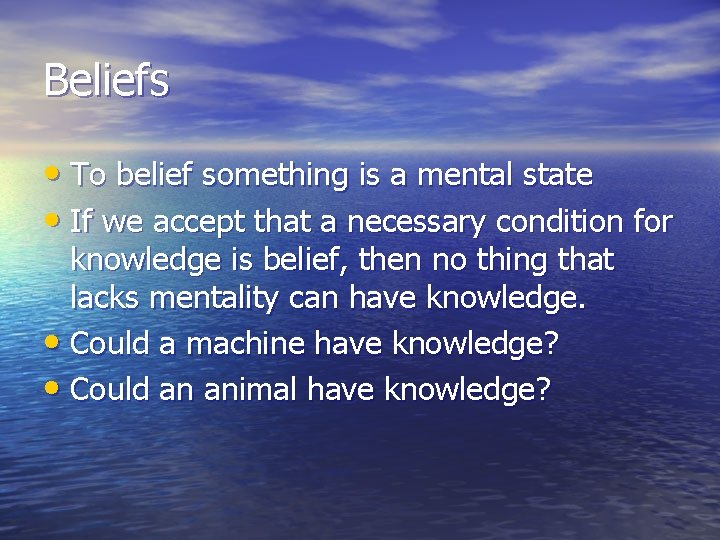 Beliefs

• To belief something is a mental state
• If we accept that a necessary condition for knowledge is belief, then no thing that lacks mentality can have knowledge.
• Could a machine have knowledge?
• Could an animal have knowledge?